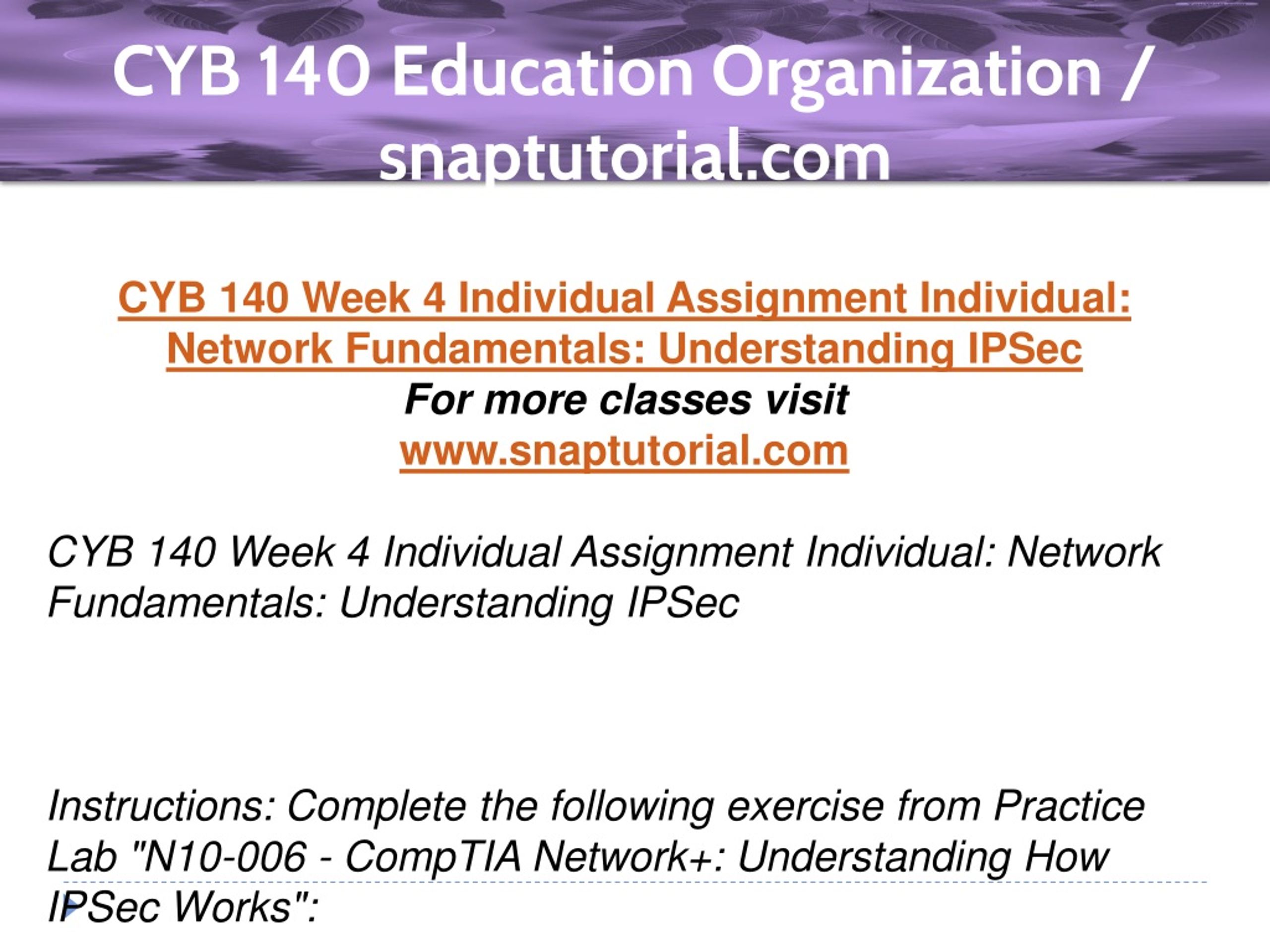 CYB 140 Education Organization / snaptutorial.com

CYB 140 Week 4 Individual Assignment Individual: Network Fundamentals: Understanding IPSec
For more classes visit
www.snaptutorial.com

CYB 140 Week 4 Individual Assignment Individual: Network Fundamentals: Understanding IPSec

Instructions: Complete the following exercise from Practice Lab "N10-006 - CompTIA Network+: Understanding How IPSec Works":